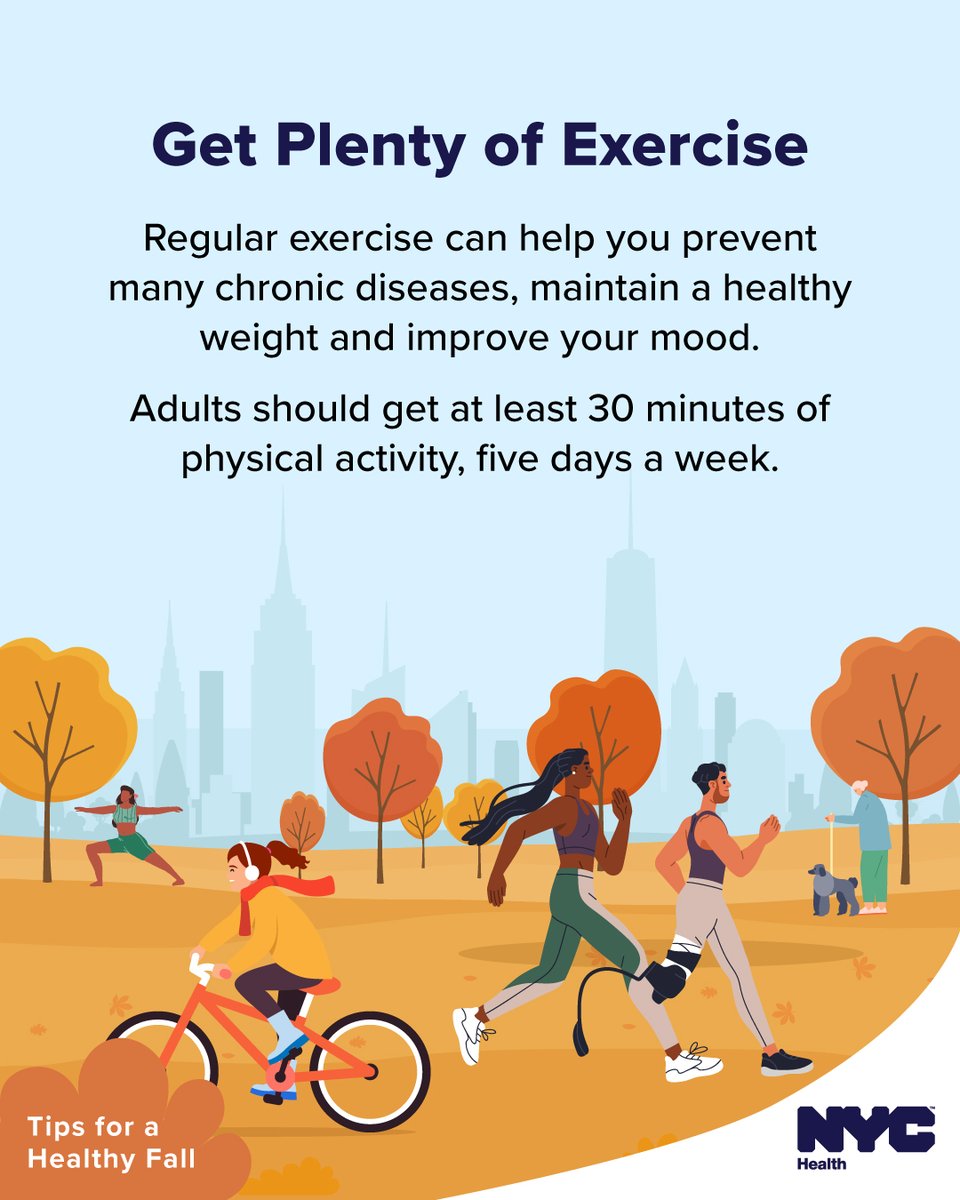 Get Plenty of Exercise

Regular exercise can help you prevent many chronic diseases, maintain a healthy weight and improve your mood.

Adults should get at least 30 minutes of physical activity, five days a week.

Tips for a Healthy Fall

NYC Health